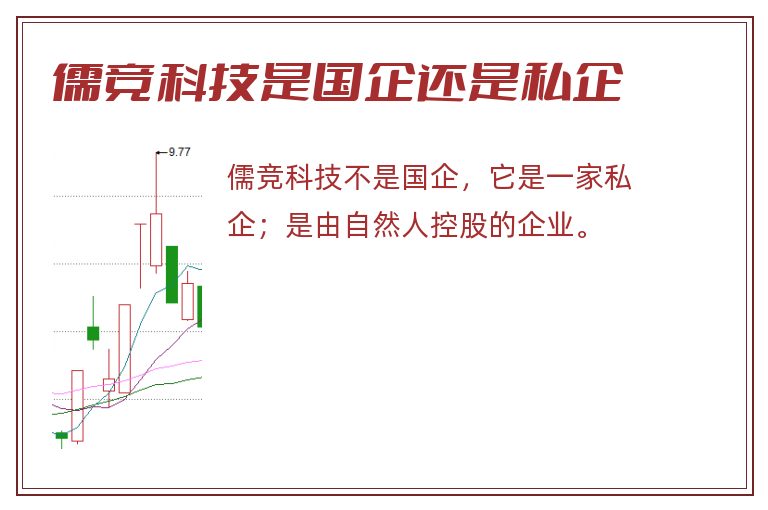 儒竞科技是国企还是私企

9.77

儒竞科技不是国企，它是一家私企；是由自然人控股的企业。